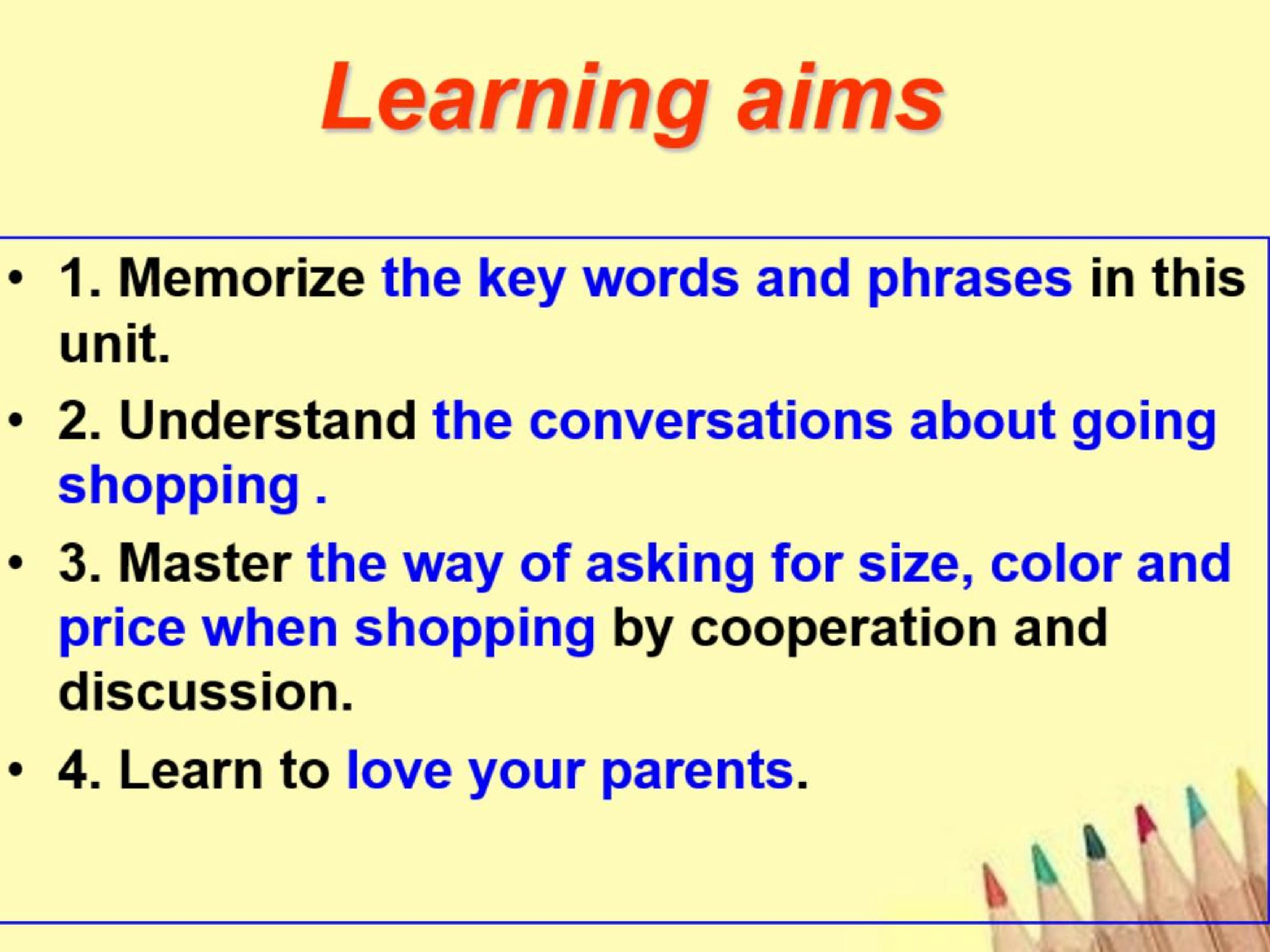 Learning aims

• 1. Memorize the key words and phrases in this unit.

• 2. Understand the conversations about going shopping .

• 3. Master the way of asking for size, color and price when shopping by cooperation and discussion.

• 4. Learn to love your parents.